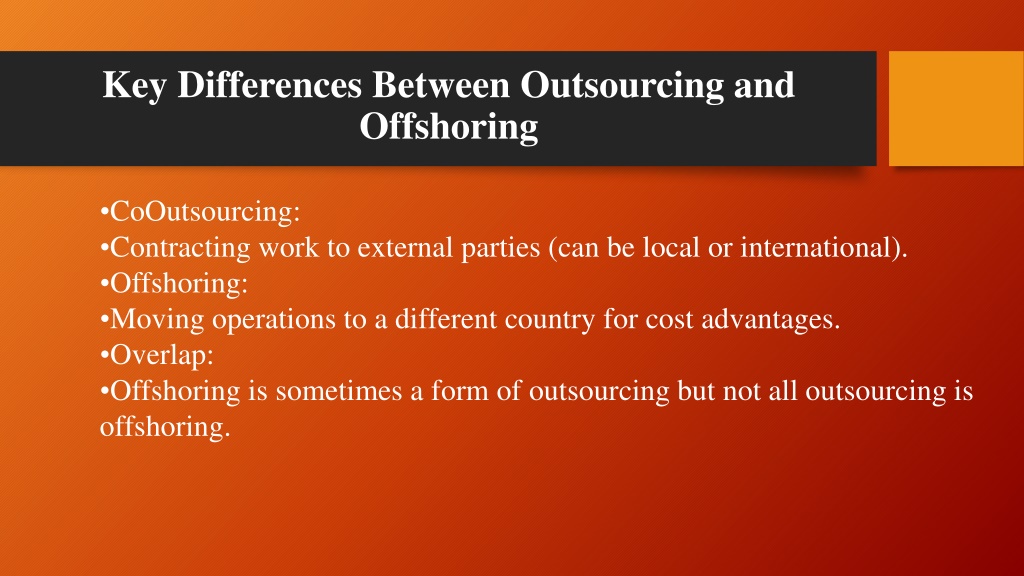 Key Differences Between Outsourcing and Offshoring

•CoOutsourcing:
•Contracting work to external parties (can be local or international).
•Offshoring:
•Moving operations to a different country for cost advantages.
•Overlap:
•Offshoring is sometimes a form of outsourcing but not all outsourcing is offshoring.